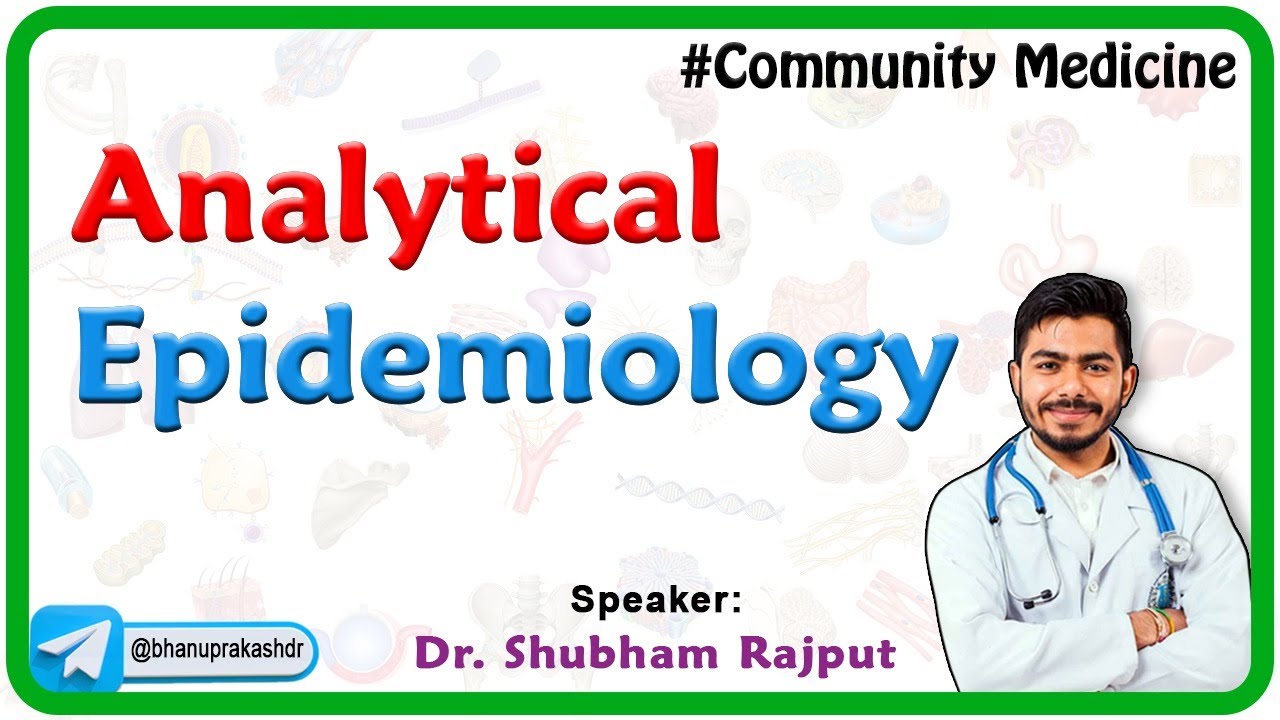 #Community Medicine

Analytical
Epidemiology

Speaker:
Dr. Shubham Rajput

@bhanuprakashdr